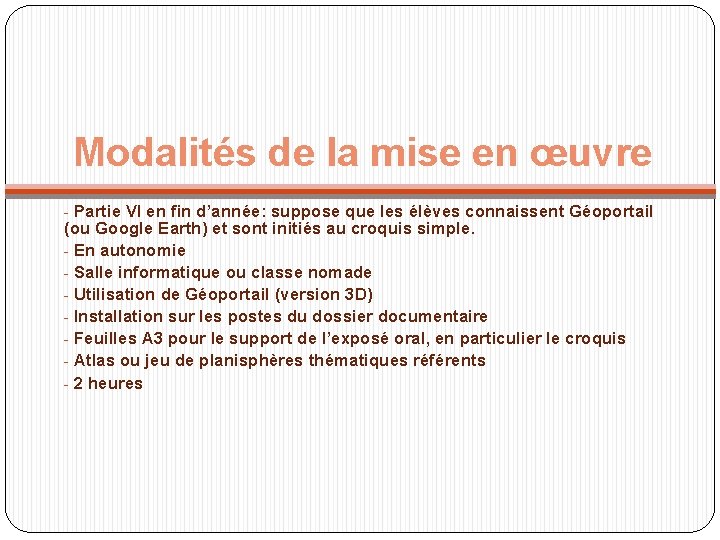 Modalités de la mise en œuvre

- Partie VI en fin d’année: suppose que les élèves connaissent Géoportail (ou Google Earth) et sont initiés au croquis simple.
- En autonomie
- Salle informatique ou classe nomade
- Utilisation de Géoportail (version 3D)
- Installation sur les postes du dossier documentaire
- Feuilles A3 pour le support de l’exposé oral, en particulier le croquis
- Atlas ou jeu de planisphères thématiques référents
- 2 heures